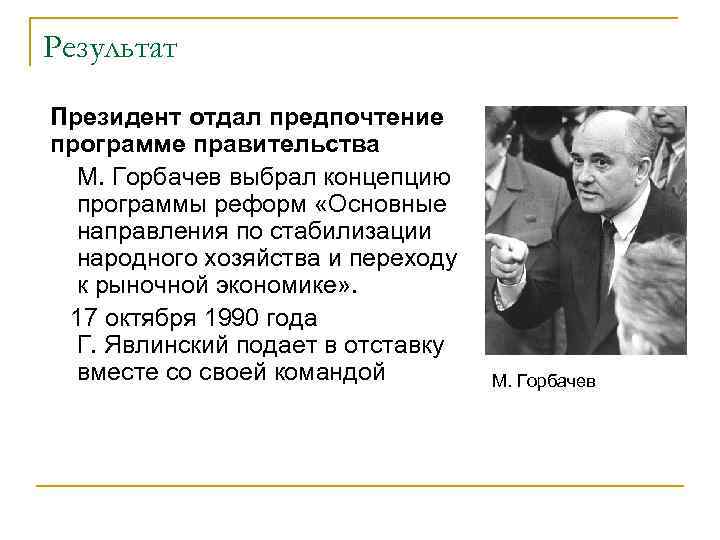 Результат

Президент отдал предпочтение программе правительства

М. Горбачев выбрал концепцию программы реформ «Основные направления по стабилизации народного хозяйства и переходу к рыночной экономике».

17 октября 1990 года Г. Явлинский подает в отставку вместе со своей командой

М. Горбачев